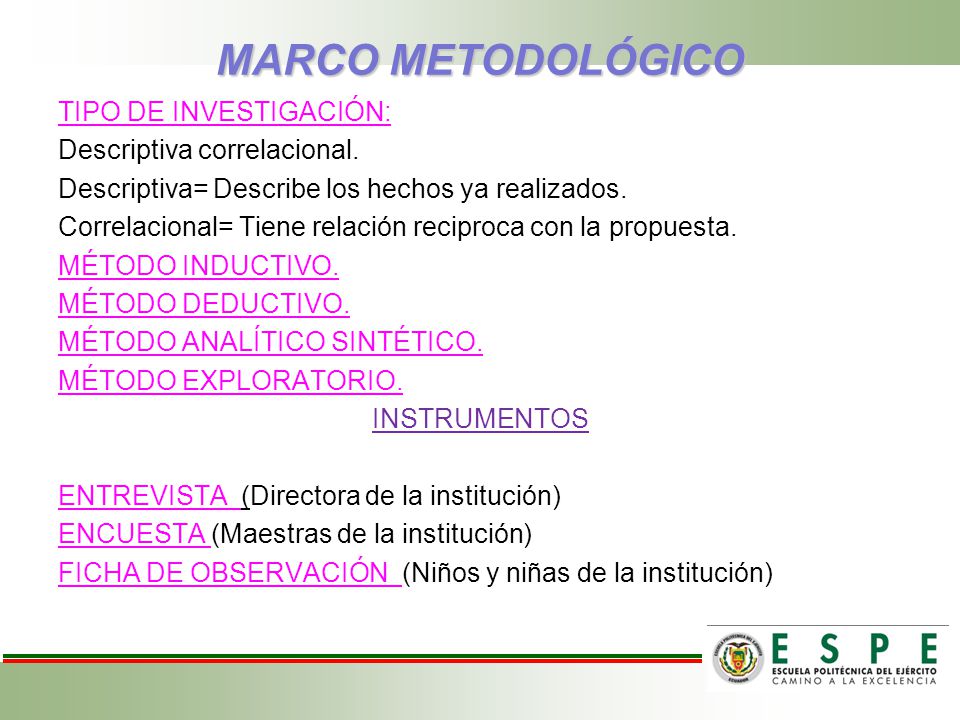 MARCO METODOLÓGICO

TIPO DE INVESTIGACIÓN:
Descriptiva correlacional.
Descriptiva= Describe los hechos ya realizados.
Correlacional= Tiene relación reciproca con la propuesta.
MÉTODO INDUCTIVO.
MÉTODO DEDUCTIVO.
MÉTODO ANALÍTICO SINTÉTICO.
MÉTODO EXPLORATORIO.

INSTRUMENTOS

ENTREVISTA (Directora de la institución)
ENCUESTA (Maestras de la institución)
FICHA DE OBSERVACIÓN (Niños y niñas de la institución)

ESPE
ESCUELA POLITÉCNICA DEL EJÉRCITO
CAMINO A LA EXCELENCIA